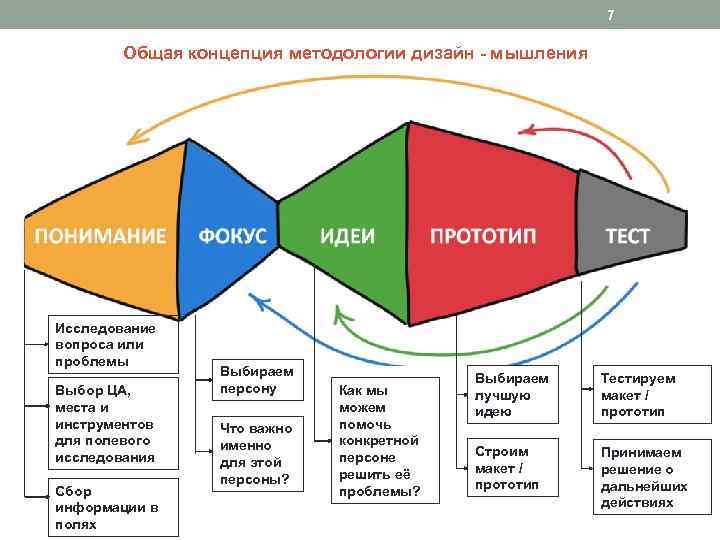 7

Общая концепция методологии дизайн - мышления

ПОНИМАНИЕ

ФОКУС

ИДЕИ

ПРОТОТИП

ТЕСТ

Исследование вопроса или проблемы

Выбор ЦА, места и инструментов для полевого исследования

Сбор информации в полях

Выбираем персону

Что важно именно для этой персоны?

Как мы можем помочь конкретной персоне решить её проблемы?

Выбираем лучшую идею

Строим макет / прототип

Тестируем макет / прототип

Принимаем решение о дальнейших действиях